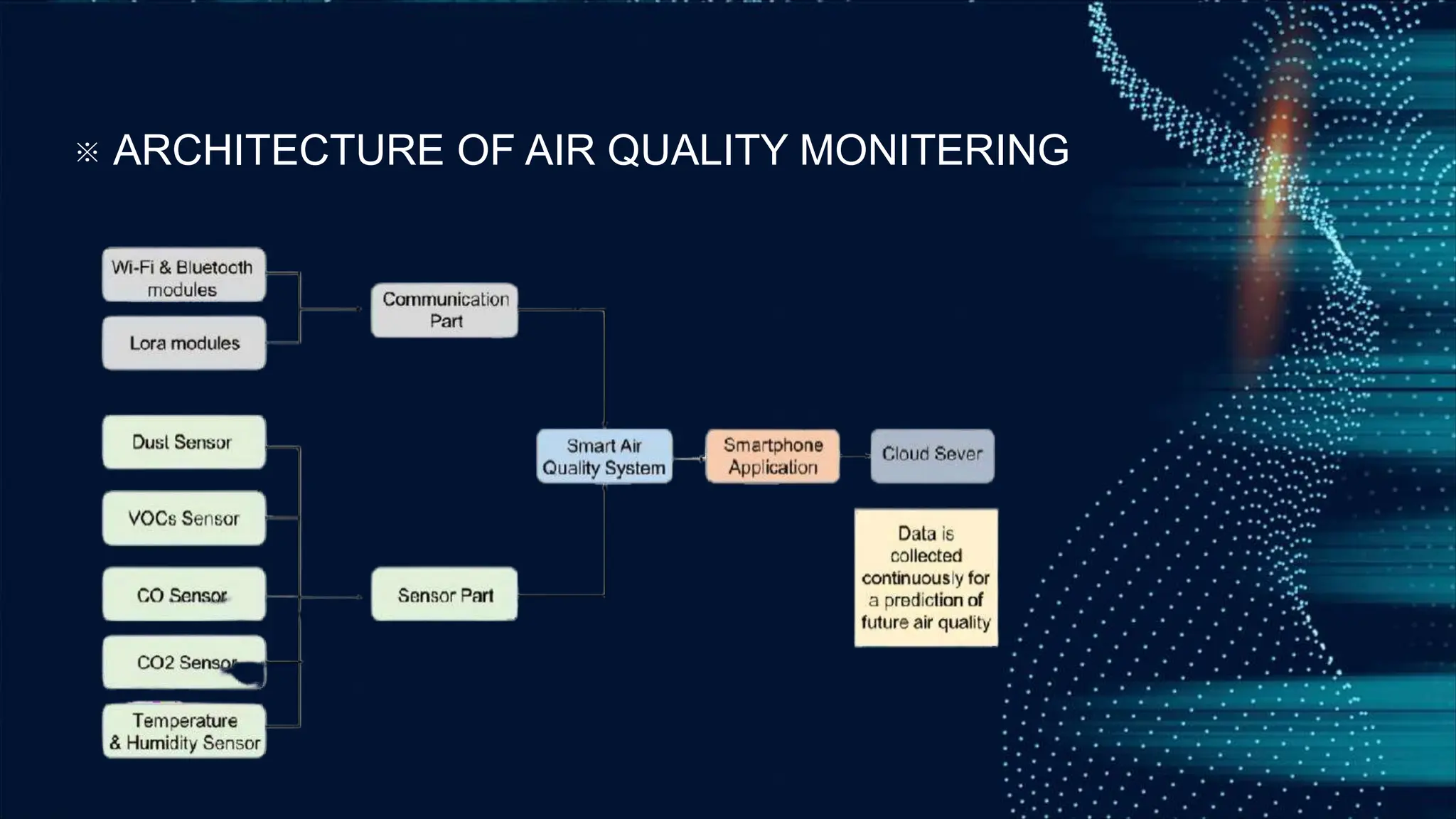 ※ ARCHITECTURE OF AIR QUALITY MONITERING

Wi-Fi & Bluetooth modules

Lora modules

Communication Part

Dust Sensor

VOCs Sensor

CO Sensor

CO2 Sensor

Temperature & Humidity Sensor

Sensor Part

Smart Air Quality System

Smartphone Application

Cloud Sever

Data is collected continuously for a prediction of future air quality